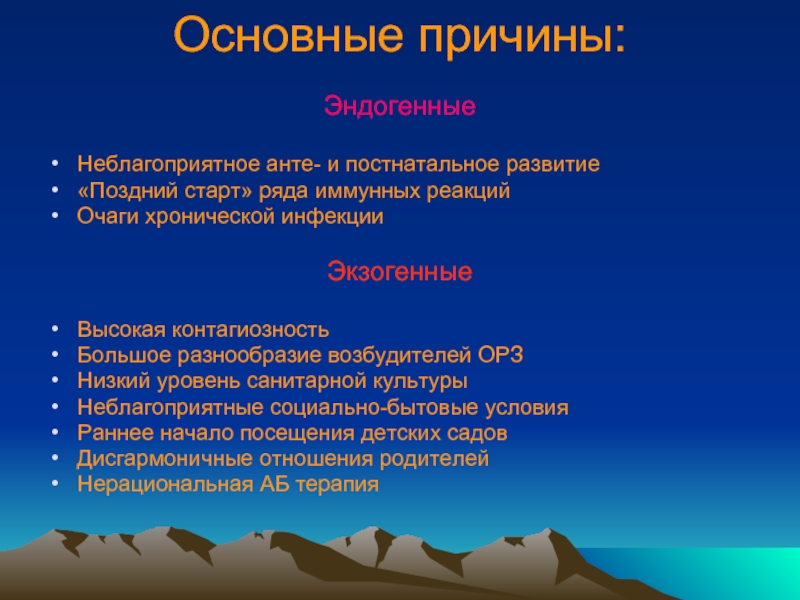 Основные причины:

Эндогенные

• Неблагоприятное анте- и постнатальное развитие
• «Поздний старт» ряда иммунных реакций
• Очаги хронической инфекции

Экзогенные

• Высокая контагиозность
• Большое разнообразие возбудителей ОРЗ
• Низкий уровень санитарной культуры
• Неблагоприятные социально-бытовые условия
• Раннее начало посещения детских садов
• Дисгармоничные отношения родителей
• Нерациональная АБ терапия